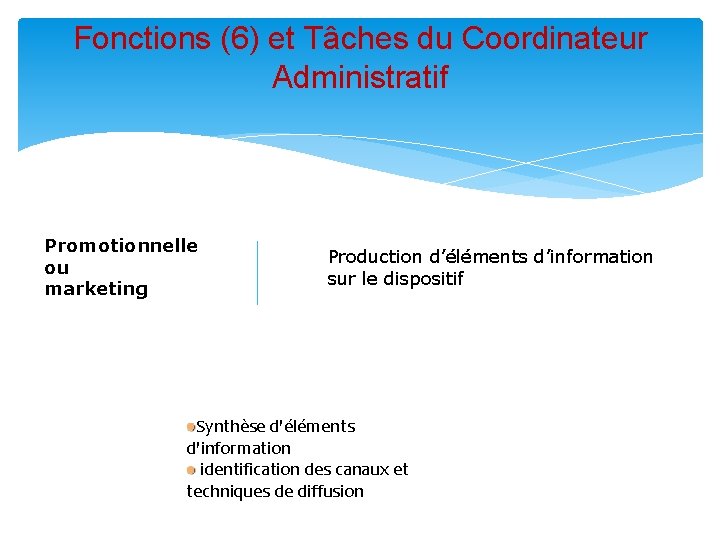 Fonctions (6) et Tâches du Coordinateur Administratif

Promotionnelle ou marketing

Production d’éléments d’information sur le dispositif

Synthèse d'éléments d'information
identification des canaux et techniques de diffusion